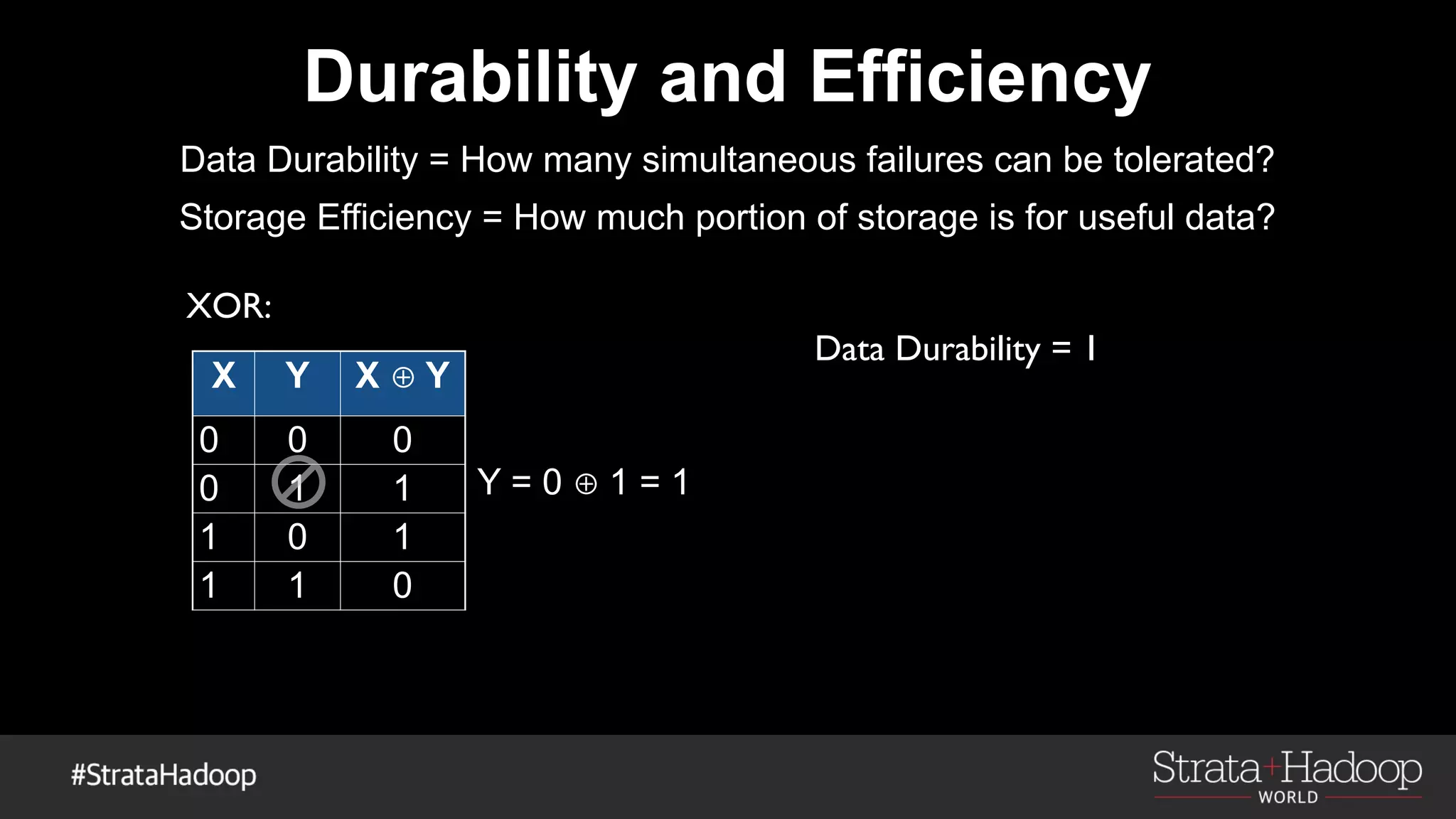 Durability and Efficiency

Data Durability = How many simultaneous failures can be tolerated?

Storage Efficiency = How much portion of storage is for useful data?

XOR:

| X | Y | X $\oplus$ Y |
|---|---|---|
| 0 | 0 | 0 |
| 0 | 1 | 1 |
| 1 | 0 | 1 |
| 1 | 1 | 0 |

Y = 0 $\oplus$ 1 = 1

Data Durability = 1

#StrataHadoop

Strata+Hadoop WORLD